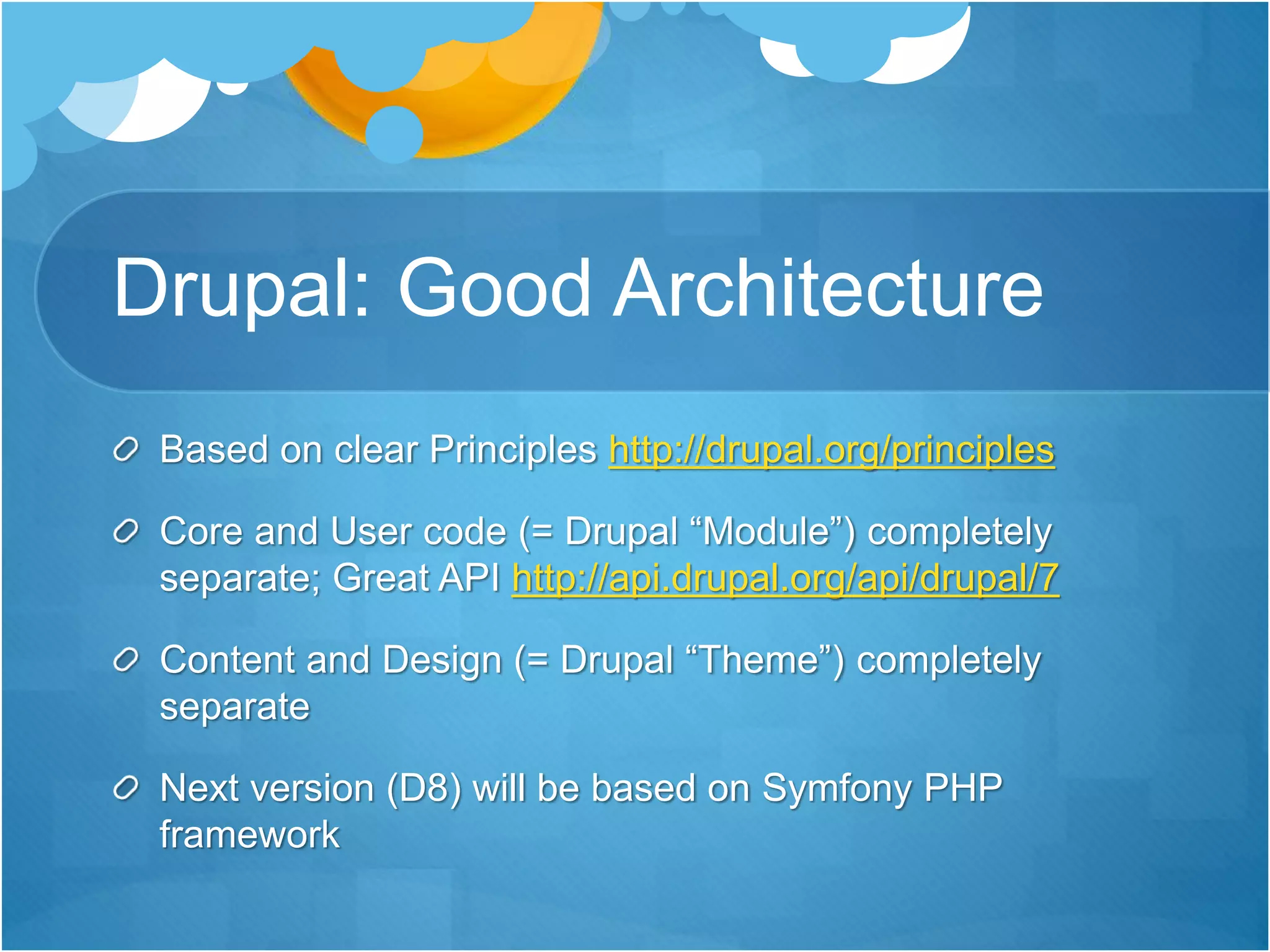 Drupal: Good Architecture

Based on clear Principles http://drupal.org/principles

Core and User code (= Drupal “Module”) completely separate; Great API http://api.drupal.org/api/drupal/7

Content and Design (= Drupal “Theme”) completely separate

Next version (D8) will be based on Symfony PHP framework